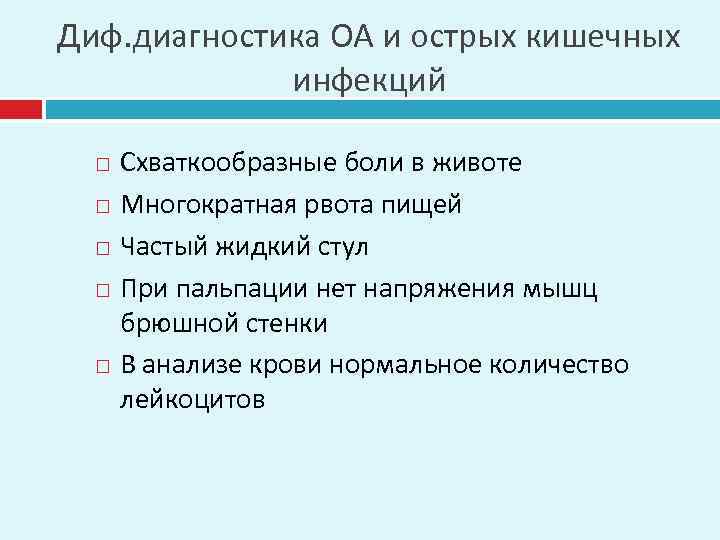 Диф.диагностика ОА и острых кишечных инфекций

□ Схваткообразные боли в животе
□ Многократная рвота пищей
□ Частый жидкий стул
□ При пальпации нет напряжения мышц брюшной стенки
□ В анализе крови нормальное количество лейкоцитов